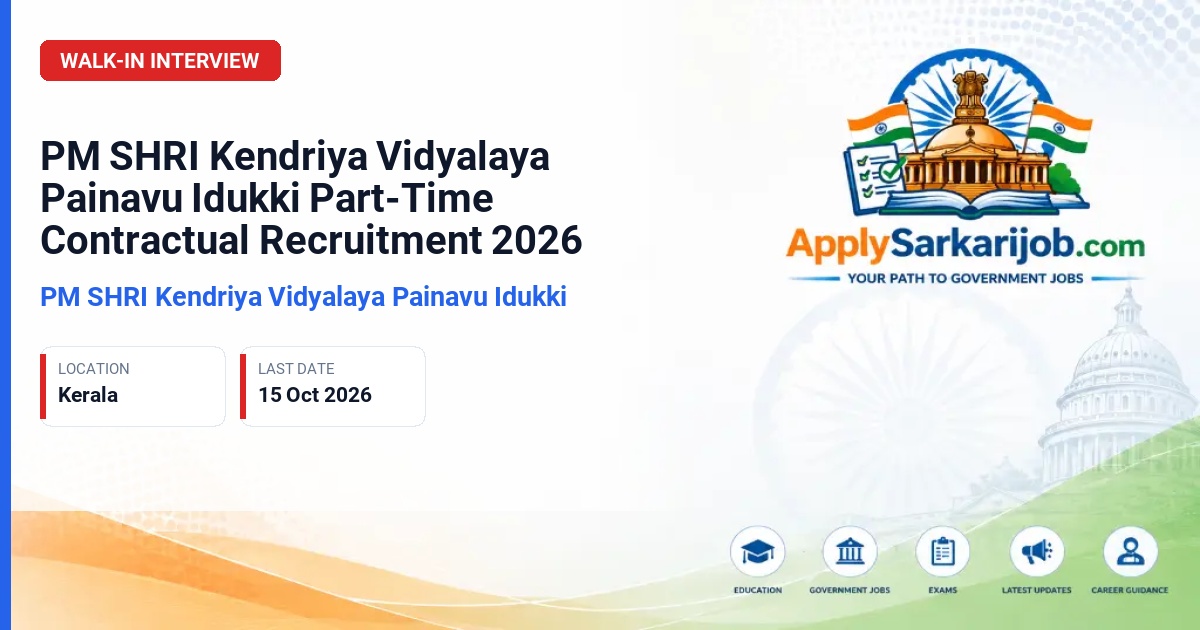 WALK-IN INTERVIEW

PM SHRI Kendriya Vidyalaya Painavu Idukki Part-Time Contractual Recruitment 2026

PM SHRI Kendriya Vidyalaya Painavu Idukki

LOCATION
Kerala

LAST DATE
15 Oct 2026

ApplySarkarijob.com
YOUR PATH TO GOVERNMENT JOBS

EDUCATION
GOVERNMENT JOBS
EXAMS
LATEST UPDATES
CAREER GUIDANCE